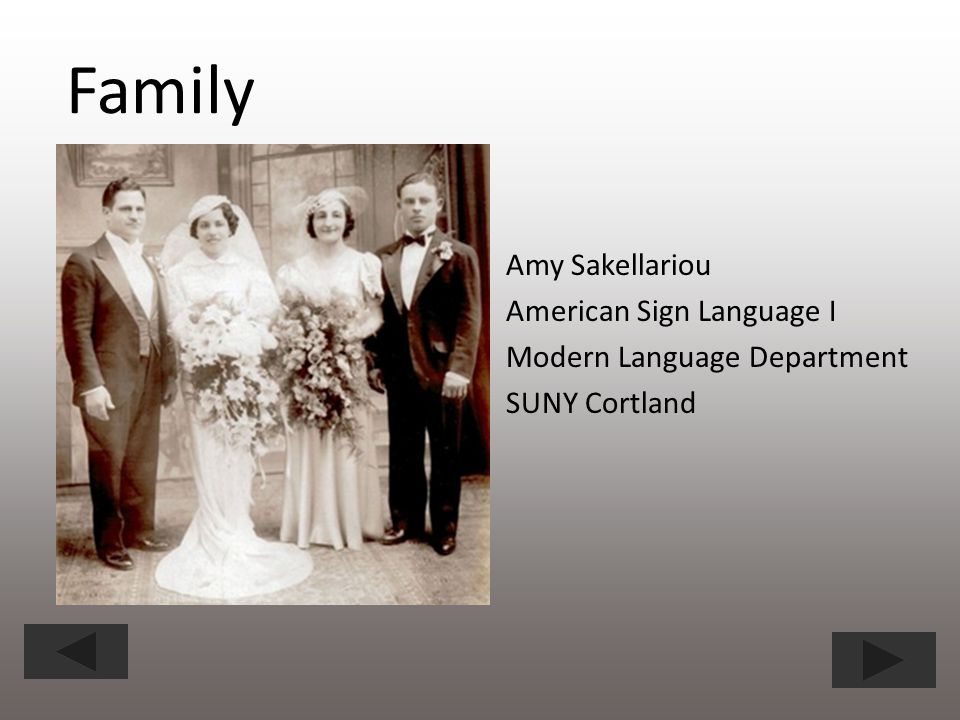 Family

Amy Sakellariou
American Sign Language I
Modern Language Department
SUNY Cortland